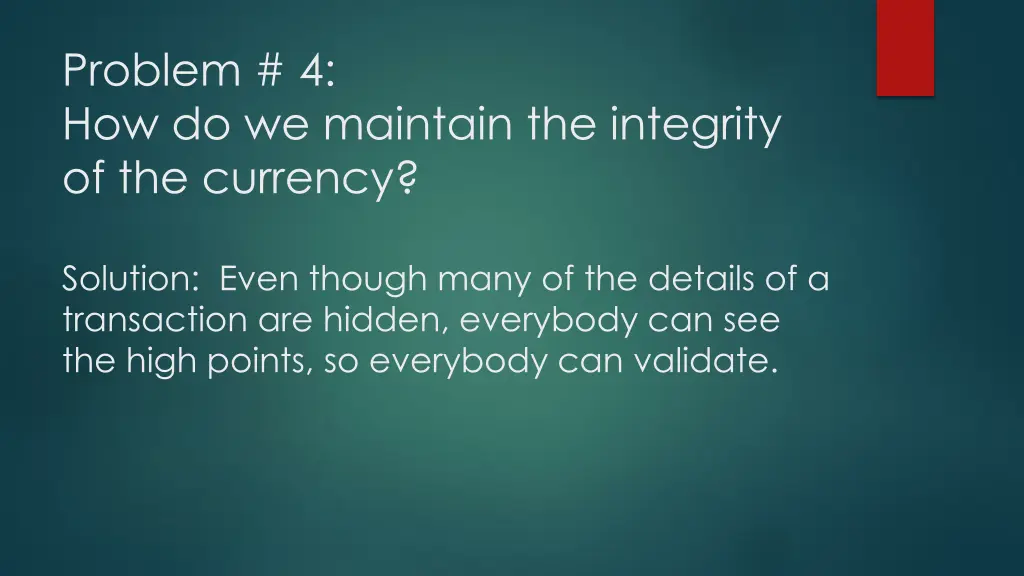 Problem # 4:
How do we maintain the integrity of the currency?

Solution: Even though many of the details of a transaction are hidden, everybody can see the high points, so everybody can validate.